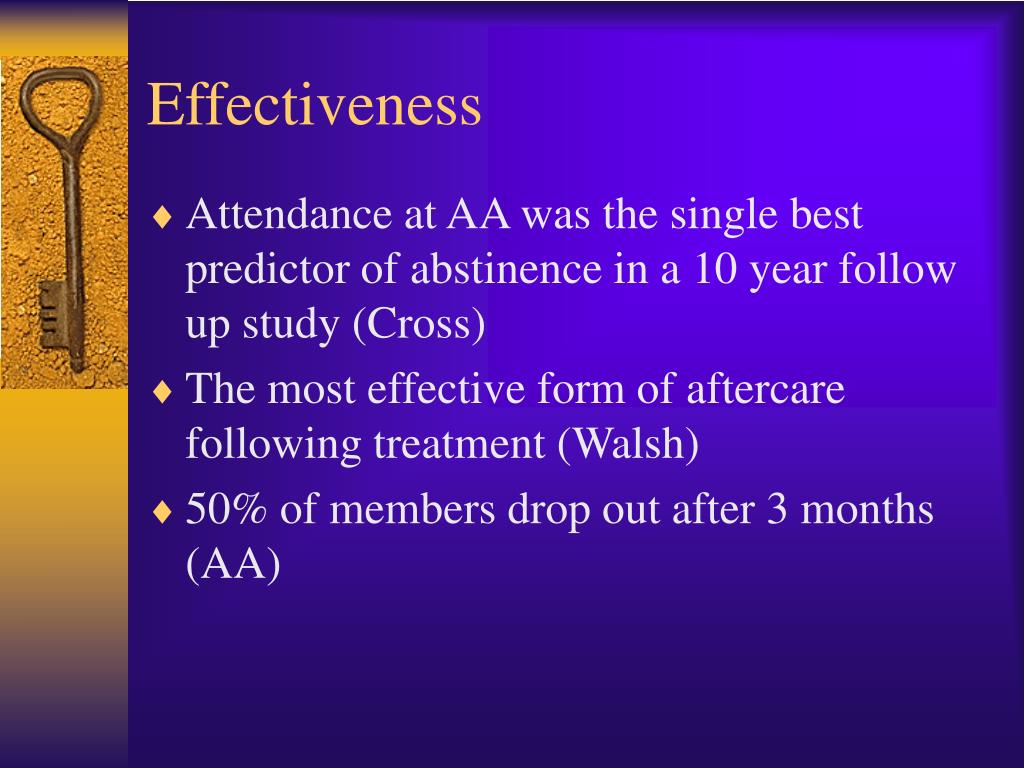 Effectiveness

♦ Attendance at AA was the single best predictor of abstinence in a 10 year follow up study (Cross)

♦ The most effective form of aftercare following treatment (Walsh)

♦ 50% of members drop out after 3 months (AA)